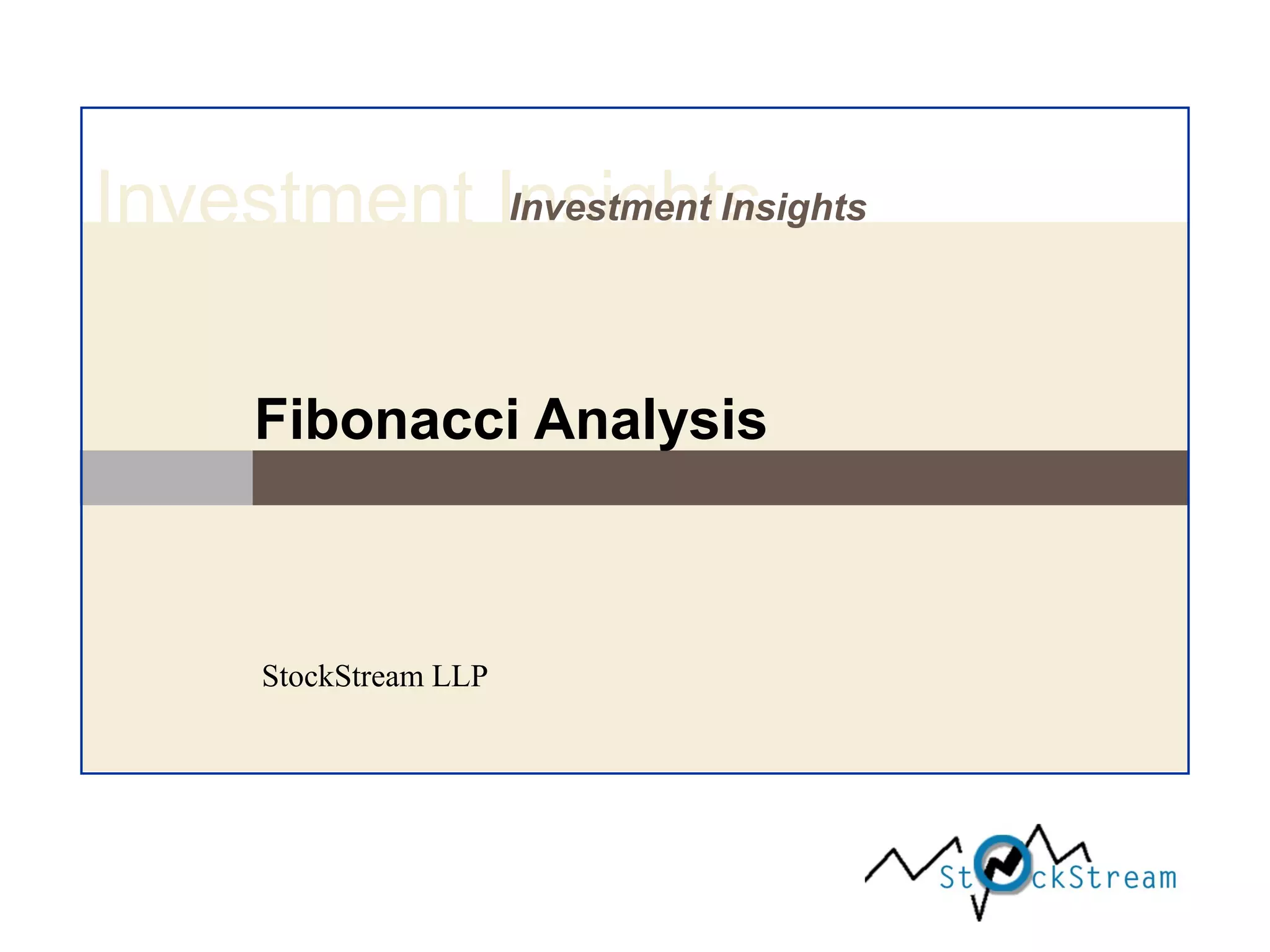 Investment Insights
Investment Insights

Fibonacci Analysis

StockStream LLP

StockStream